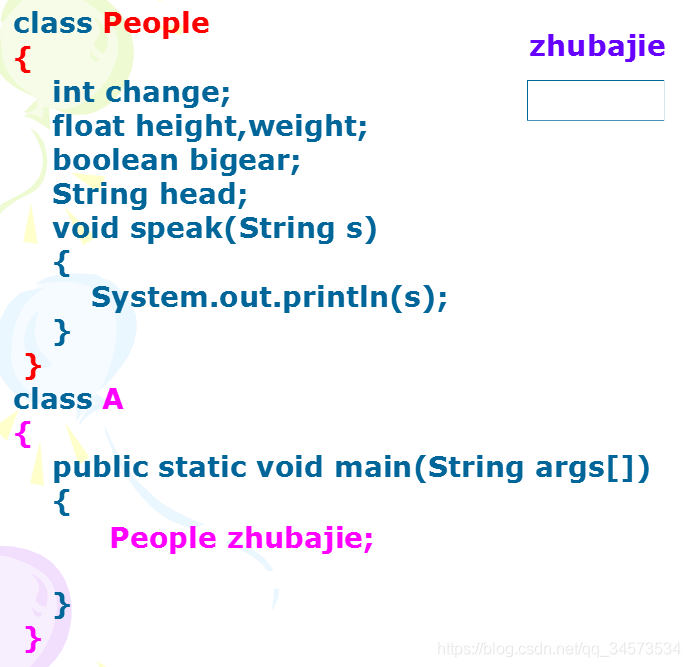 class People
{
int change;
float height,weight;
boolean bigear;
String head;
void speak(String s)
{
System.out.println(s);
}
}
class A
{
public static void main(String args[])
{
People zhubajie;

}
}

zhubajie

https://blog.csdn.net/qq_34573534